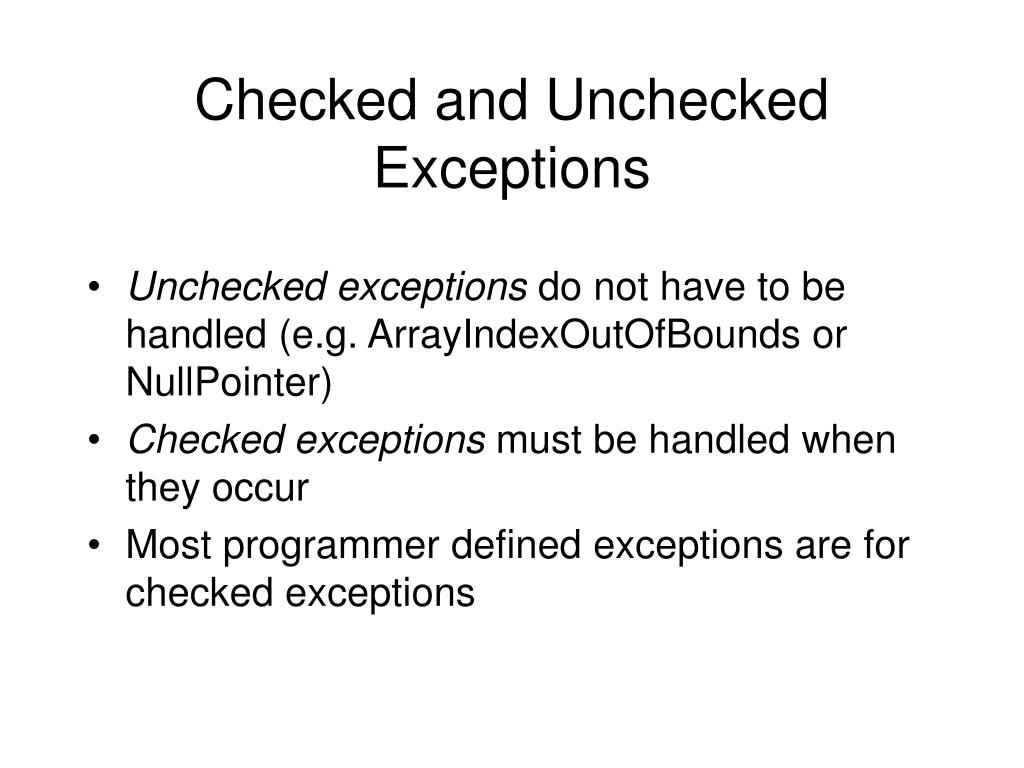 Checked and Unchecked Exceptions

• Unchecked exceptions do not have to be handled (e.g. ArrayIndexOutOfBounds or NullPointer)
• Checked exceptions must be handled when they occur
• Most programmer defined exceptions are for checked exceptions